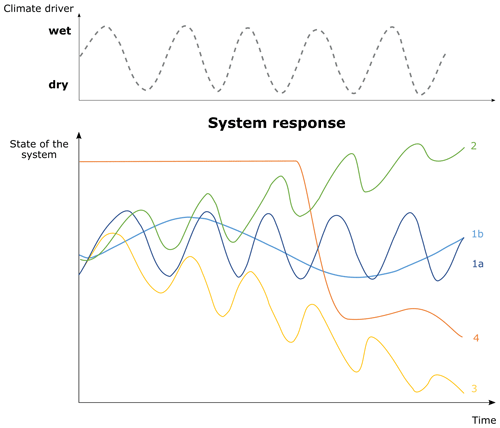 Climate driver

wet

dry

System response

State of the system

2

1b

1a

4

3

Time